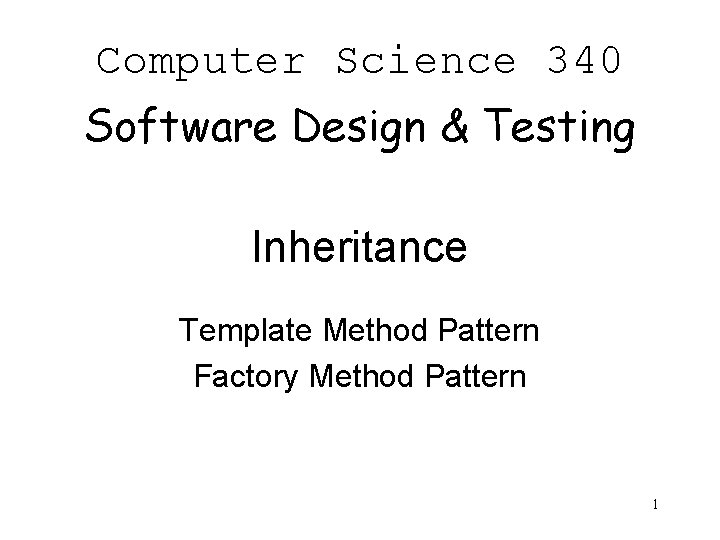 Computer Science 340

Software Design & Testing

Inheritance

Template Method Pattern

Factory Method Pattern

1